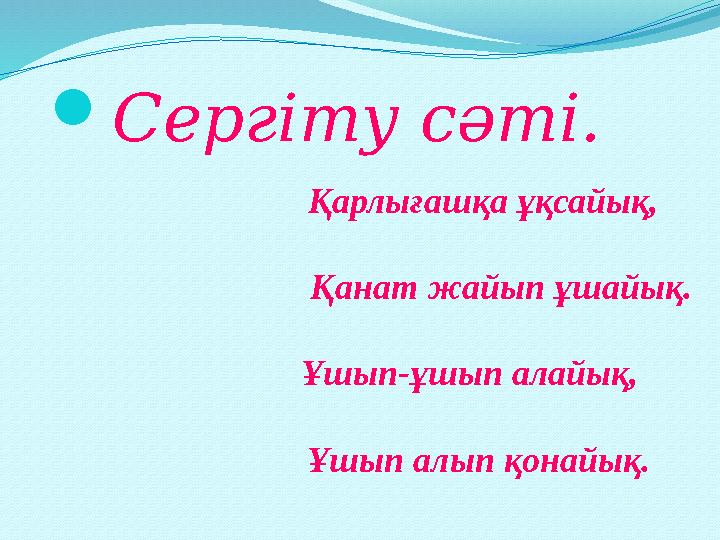 Сергіту сәті.

Қарлығашқа ұқсайық,

Қанат жайып ұшайық.

Ұшып-ұшып алайық,

Ұшып алып қонайық.